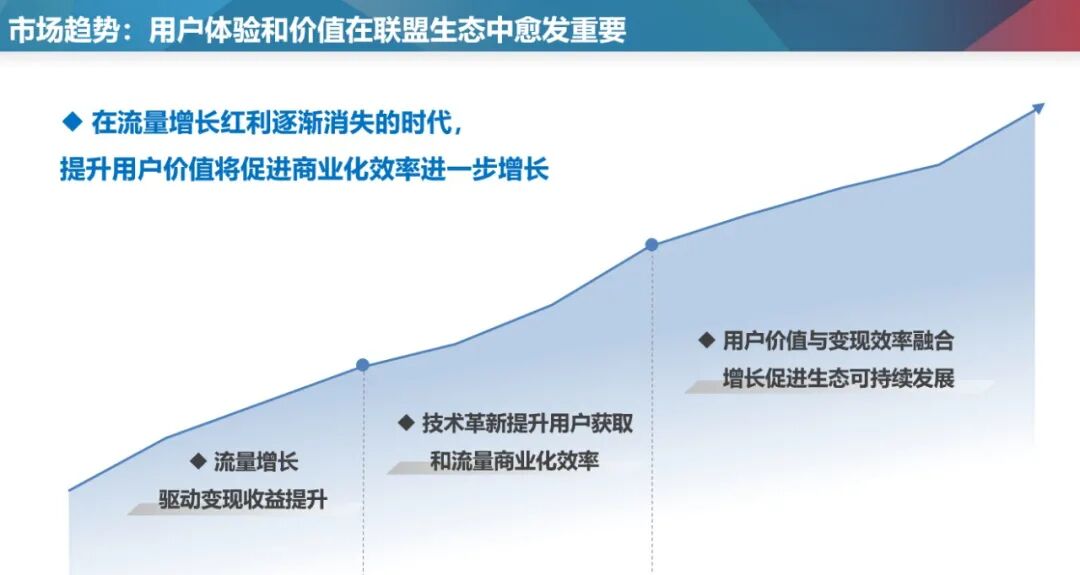 市场趋势：用户体验和价值在联盟生态中愈发重要

◆ 在流量增长红利逐渐消失的时代，
提升用户价值将促进商业化效率进一步增长

◆ 流量增长
驱动变现收益提升

◆ 技术革新提升用户获取
和流量商业化效率

◆ 用户价值与变现效率融合
增长促进生态可持续发展